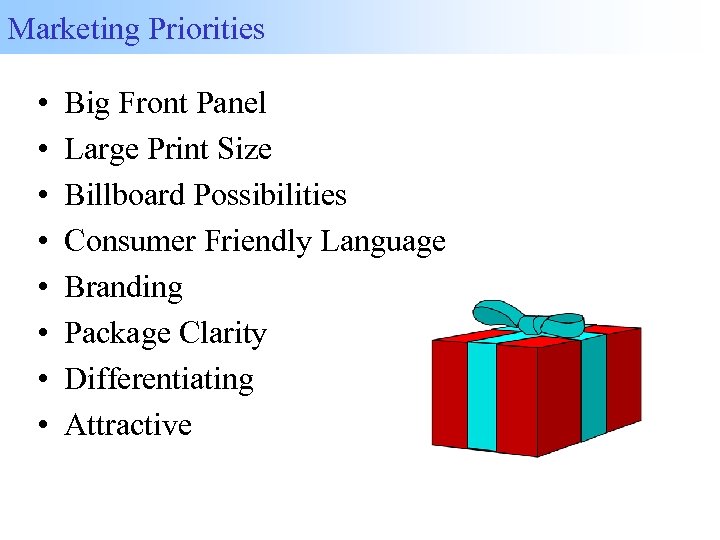 Marketing Priorities

• Big Front Panel
• Large Print Size
• Billboard Possibilities
• Consumer Friendly Language
• Branding
• Package Clarity
• Differentiating
• Attractive